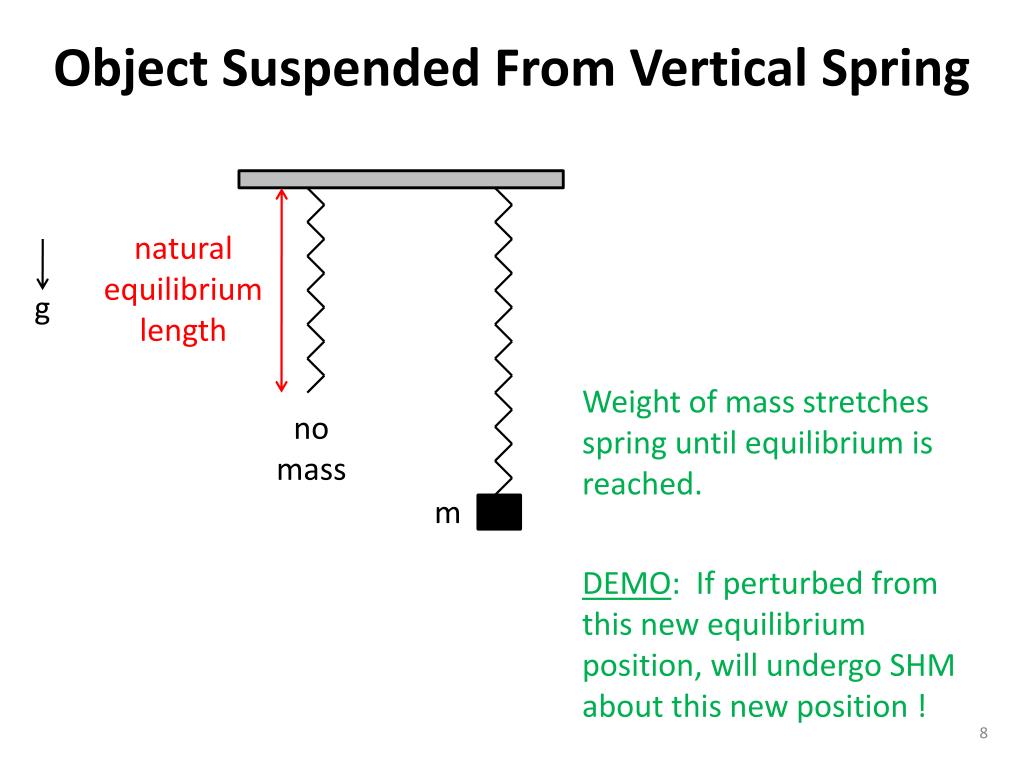 Object Suspended From Vertical Spring

g

natural equilibrium length

no mass

m

Weight of mass stretches spring until equilibrium is reached.

DEMO: If perturbed from this new equilibrium position, will undergo SHM about this new position !

8